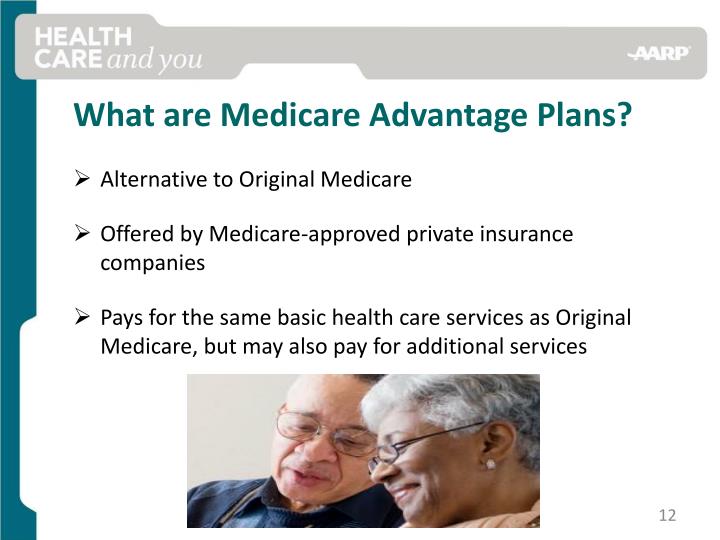 HEALTH CARE and you

AARP

What are Medicare Advantage Plans?

➢ Alternative to Original Medicare

➢ Offered by Medicare-approved private insurance companies

➢ Pays for the same basic health care services as Original Medicare, but may also pay for additional services

12